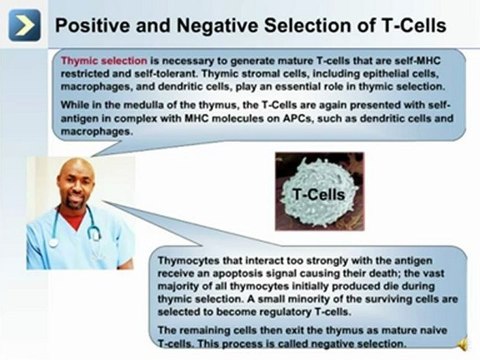 Positive and Negative Selection of T-Cells

Thymic selection is necessary to generate mature T-cells that are self-MHC restricted and self-tolerant. Thymic stromal cells, including epithelial cells, macrophages, and dendritic cells, play an essential role in thymic selection.

While in the medulla of the thymus, the T-Cells are again presented with self-antigen in complex with MHC molecules on APCs, such as dendritic cells and macrophages.

T-Cells

Thymocytes that interact too strongly with the antigen receive an apoptosis signal causing their death; the vast majority of all thymocytes initially produced die during thymic selection. A small minority of the surviving cells are selected to become regulatory T-cells.

The remaining cells then exit the thymus as mature naive T-cells. This process is called negative selection.